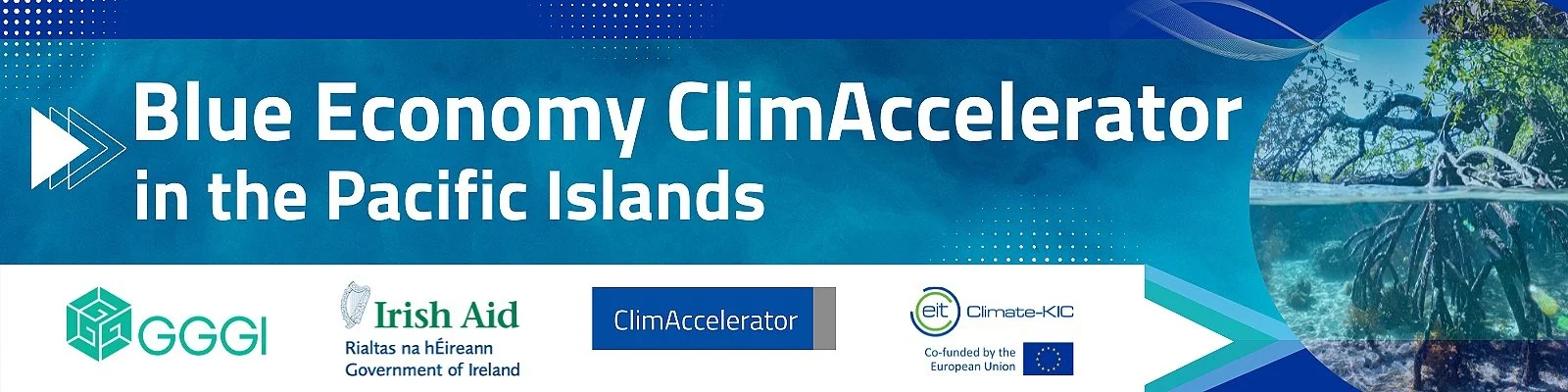 Blue Economy ClimAccelerator
in the Pacific Islands

GGGI

Irish Aid
Rialtas na hÉireann
Government of Ireland

ClimAccelerator

eit Climate-KIC
Co-funded by the European Union